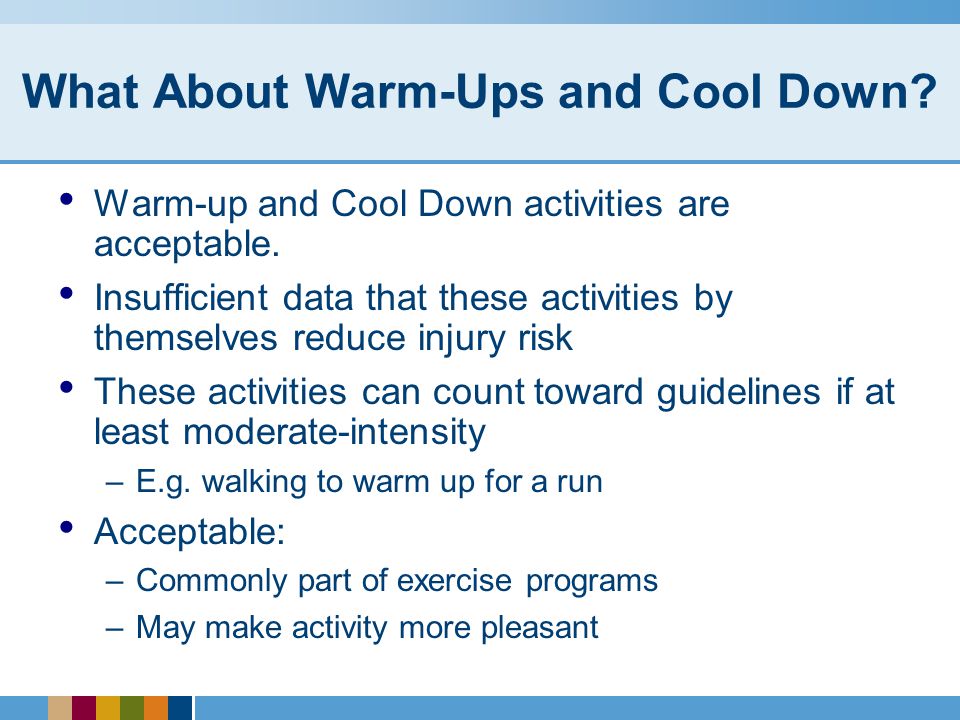 What About Warm-Ups and Cool Down?

• Warm-up and Cool Down activities are acceptable.
• Insufficient data that these activities by themselves reduce injury risk
• These activities can count toward guidelines if at least moderate-intensity
– E.g. walking to warm up for a run
• Acceptable:
– Commonly part of exercise programs
– May make activity more pleasant